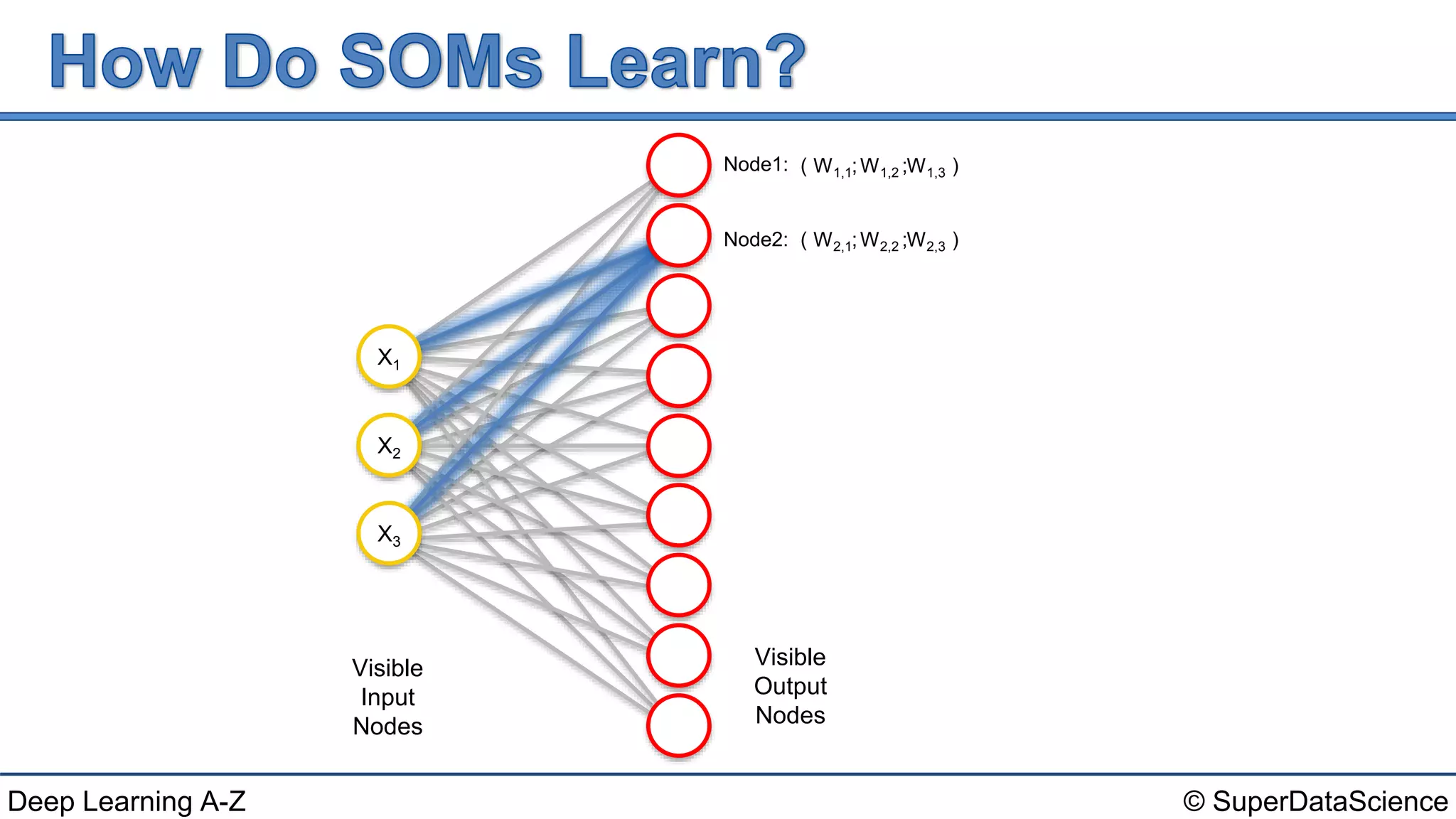 How Do SOMs Learn?

Node1: ( $W_{1,1}$; $W_{1,2}$ ;$W_{1,3}$ )

Node2: ( $W_{2,1}$; $W_{2,2}$ ;$W_{2,3}$ )

$X_1$

$X_2$

$X_3$

Visible Input Nodes

Visible Output Nodes

Deep Learning A-Z

© SuperDataScience